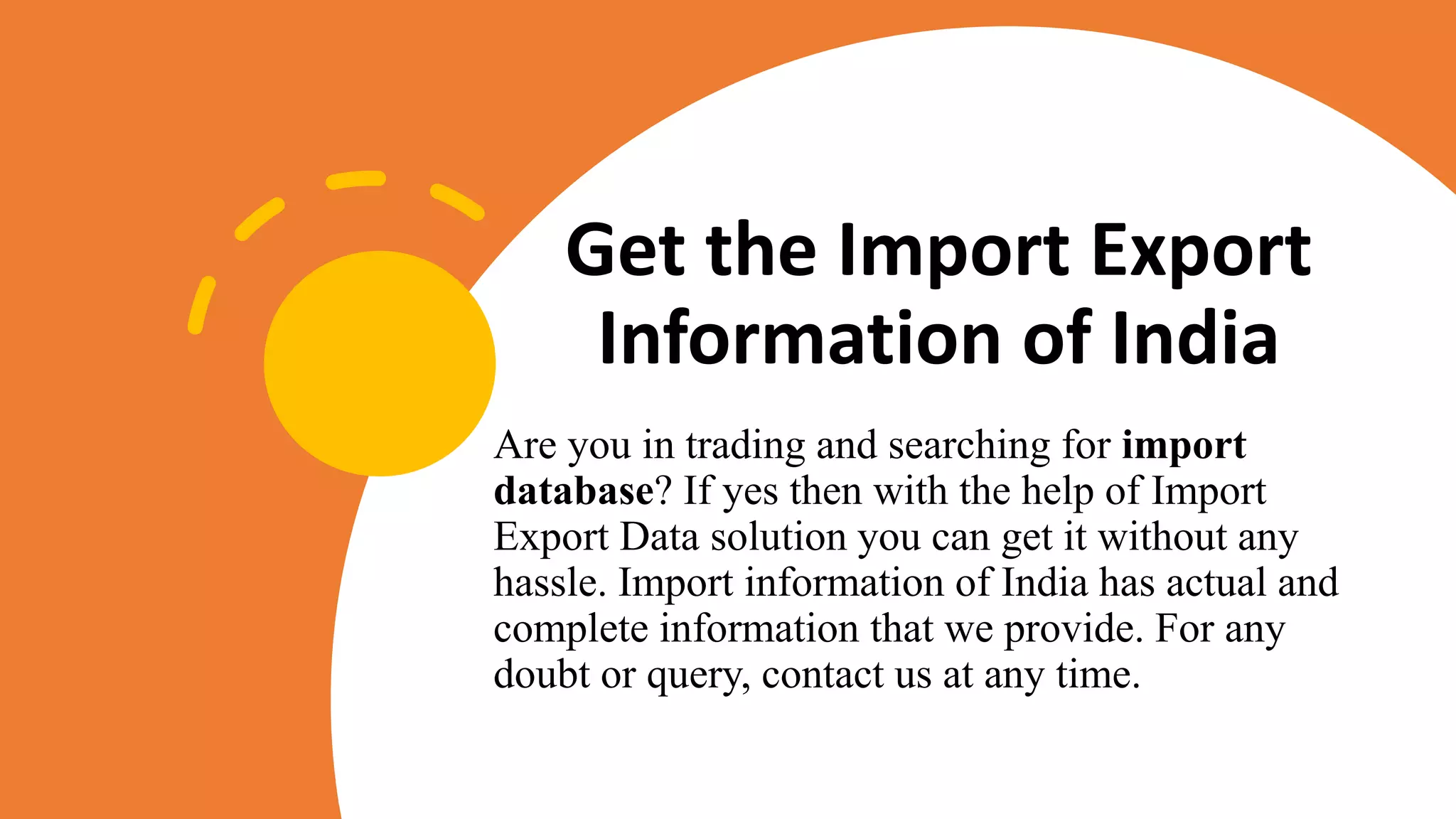 Get the Import Export Information of India

Are you in trading and searching for import database? If yes then with the help of Import Export Data solution you can get it without any hassle. Import information of India has actual and complete information that we provide. For any doubt or query, contact us at any time.